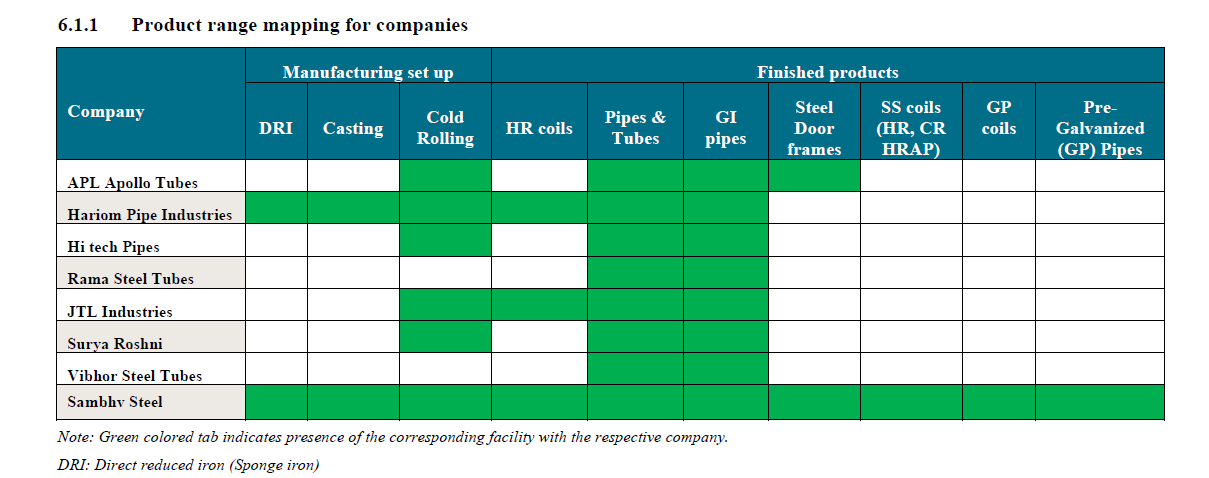 6.1.1 Product range mapping for companies

| Company | Manufacturing set up | | | Finished products | | | | | | |
|---|---|---|---|---|---|---|---|---|---|---|
| | DRI | Casting | Cold Rolling | HR coils | Pipes & Tubes | GI pipes | Steel Door frames | SS coils (HR, CR HRAP) | GP coils | Pre-Galvanized (GP) Pipes |
| APL Apollo Tubes | | | | | | | | | | |
| Hariom Pipe Industries | | | | | | | | | | |
| Hi tech Pipes | | | | | | | | | | |
| Rama Steel Tubes | | | | | | | | | | |
| JTL Industries | | | | | | | | | | |
| Surya Roshni | | | | | | | | | | |
| Vibhor Steel Tubes | | | | | | | | | | |
| Sambhv Steel | | | | | | | | | | |

Note: Green colored tab indicates presence of the corresponding facility with the respective company.

DRI: Direct reduced iron (Sponge iron)